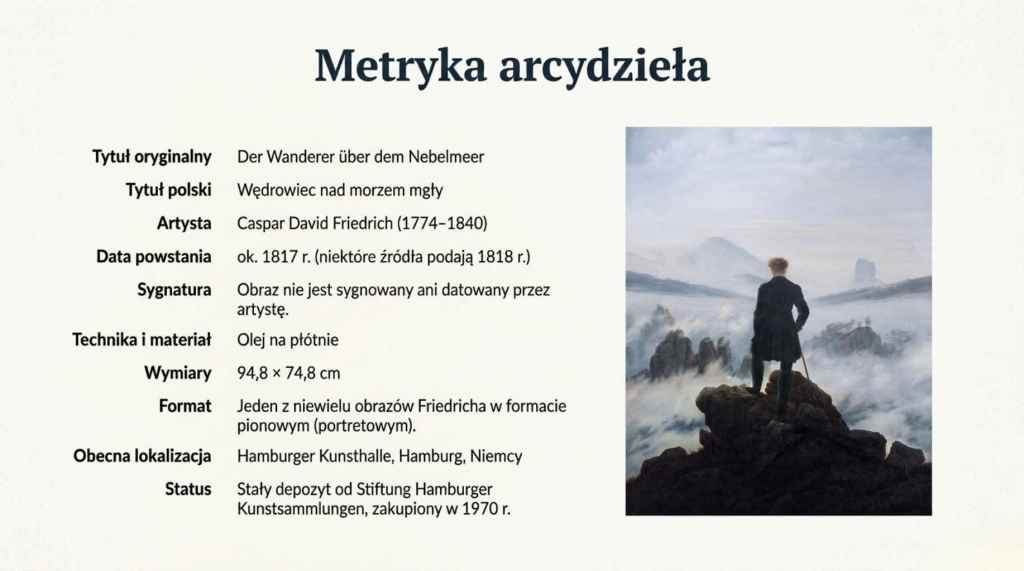 Metryka arcydzieła

| | |
|---|---|
| Tytuł oryginalny | Der Wanderer über dem Nebelmeer |
| Tytuł polski | Wędrowiec nad morzem mgły |
| Artysta | Caspar David Friedrich (1774–1840) |
| Data powstania | ok. 1817 r. (niektóre źródła podają 1818 r.) |
| Sygnatura | Obraz nie jest sygnowany ani datowany przez artystę. |
| Technika i materiał | Olej na płótnie |
| Wymiary | 94,8 × 74,8 cm |
| Format | Jeden z niewielu obrazów Friedricha w formacie pionowym (portretowym). |
| Obecna lokalizacja | Hamburger Kunsthalle, Hamburg, Niemcy |
| Status | Stały depozyt od Stiftung Hamburger Kunstsammlungen, zakupiony w 1970 r. |